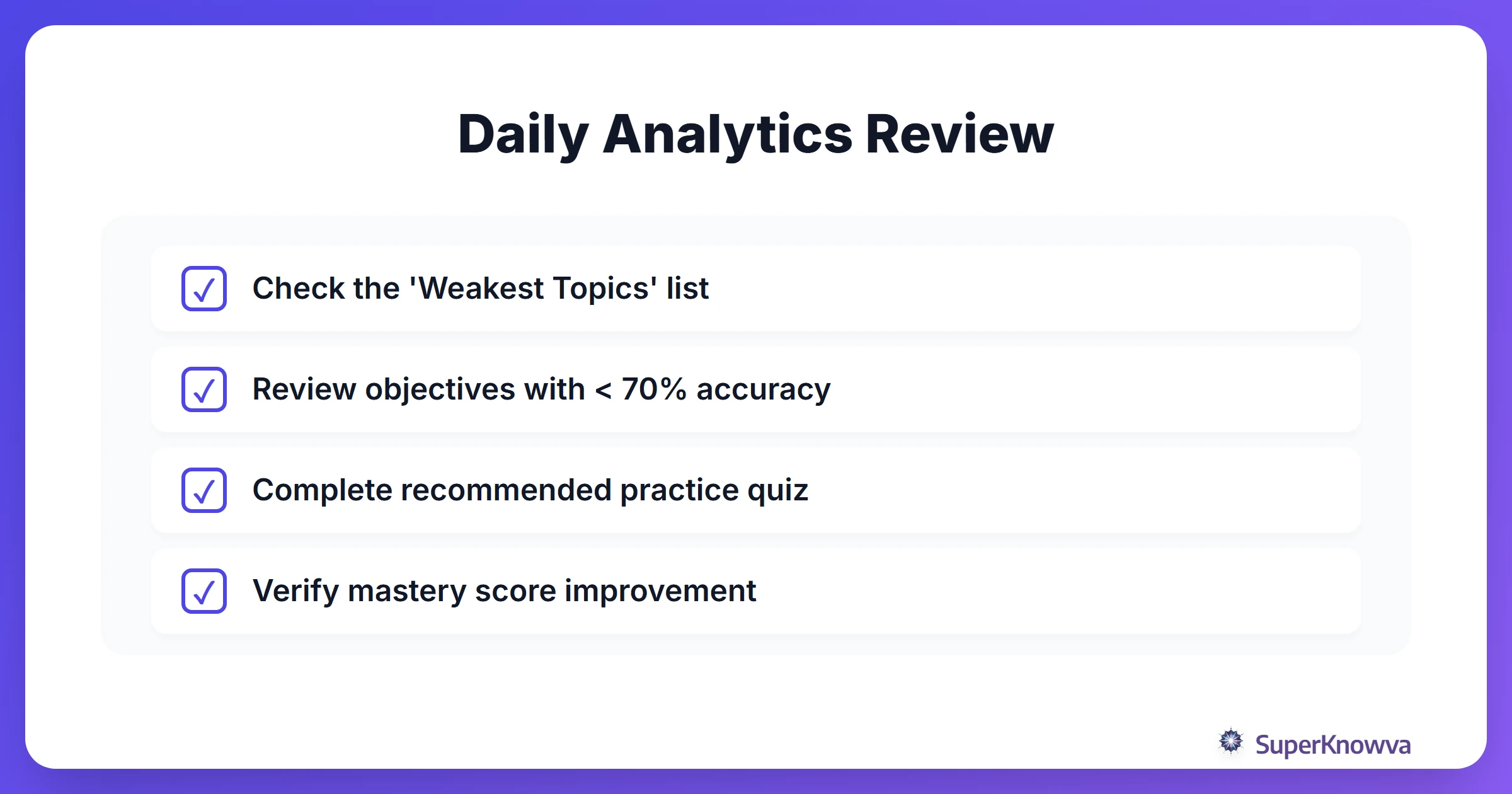 Daily Analytics Review

✓ Check the 'Weakest Topics' list

✓ Review objectives with < 70% accuracy

✓ Complete recommended practice quiz

✓ Verify mastery score improvement

SuperKnowva